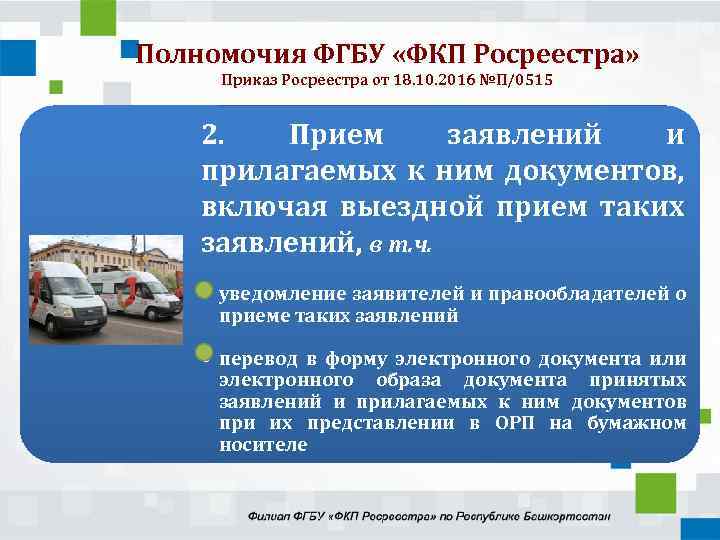 Полномочия ФГБУ «ФКП Росреестра»
Приказ Росреестра от 18.10.2016 №П/0515

2. Прием заявлений и прилагаемых к ним документов, включая выездной прием таких заявлений, в т.ч.

уведомление заявителей и правообладателей о приеме таких заявлений

перевод в форму электронного документа или электронного образа документа принятых заявлений и прилагаемых к ним документов при их представлении в ОРП на бумажном носителе

Филиал ФГБУ «ФКП Росреестра» по Республике Башкортостан